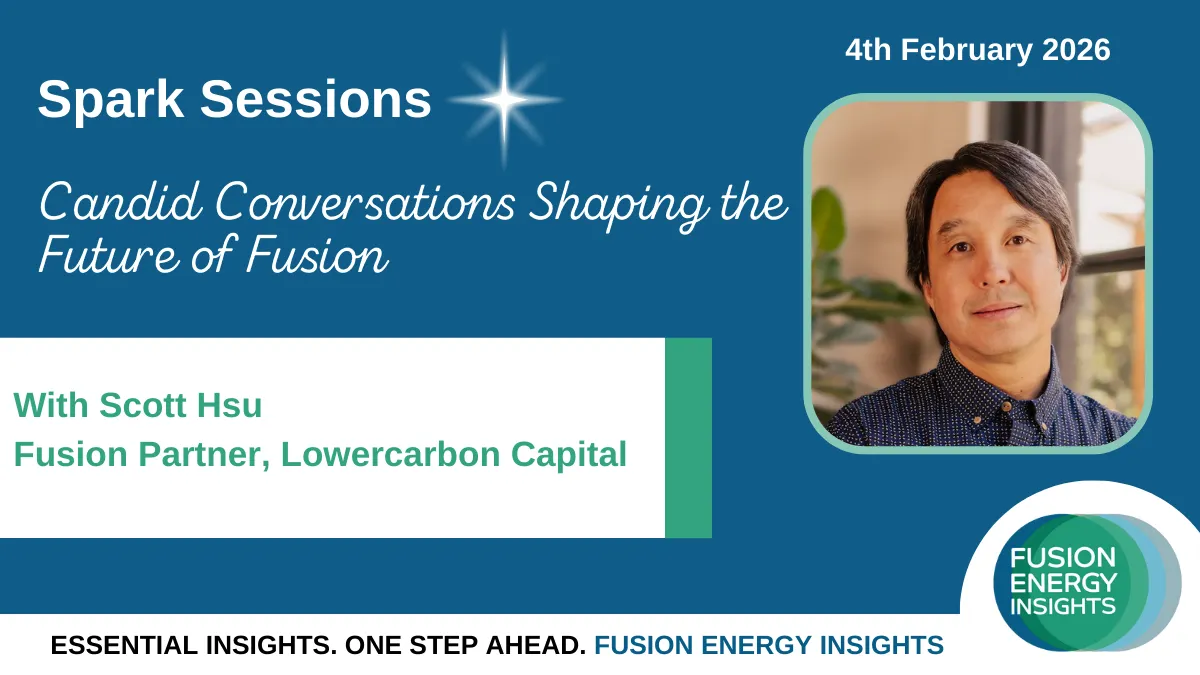 4th February 2026

Spark Sessions

Candid Conversations Shaping the Future of Fusion

With Scott Hsu
Fusion Partner, Lowercarbon Capital

FUSION ENERGY INSIGHTS

ESSENTIAL INSIGHTS. ONE STEP AHEAD. FUSION ENERGY INSIGHTS